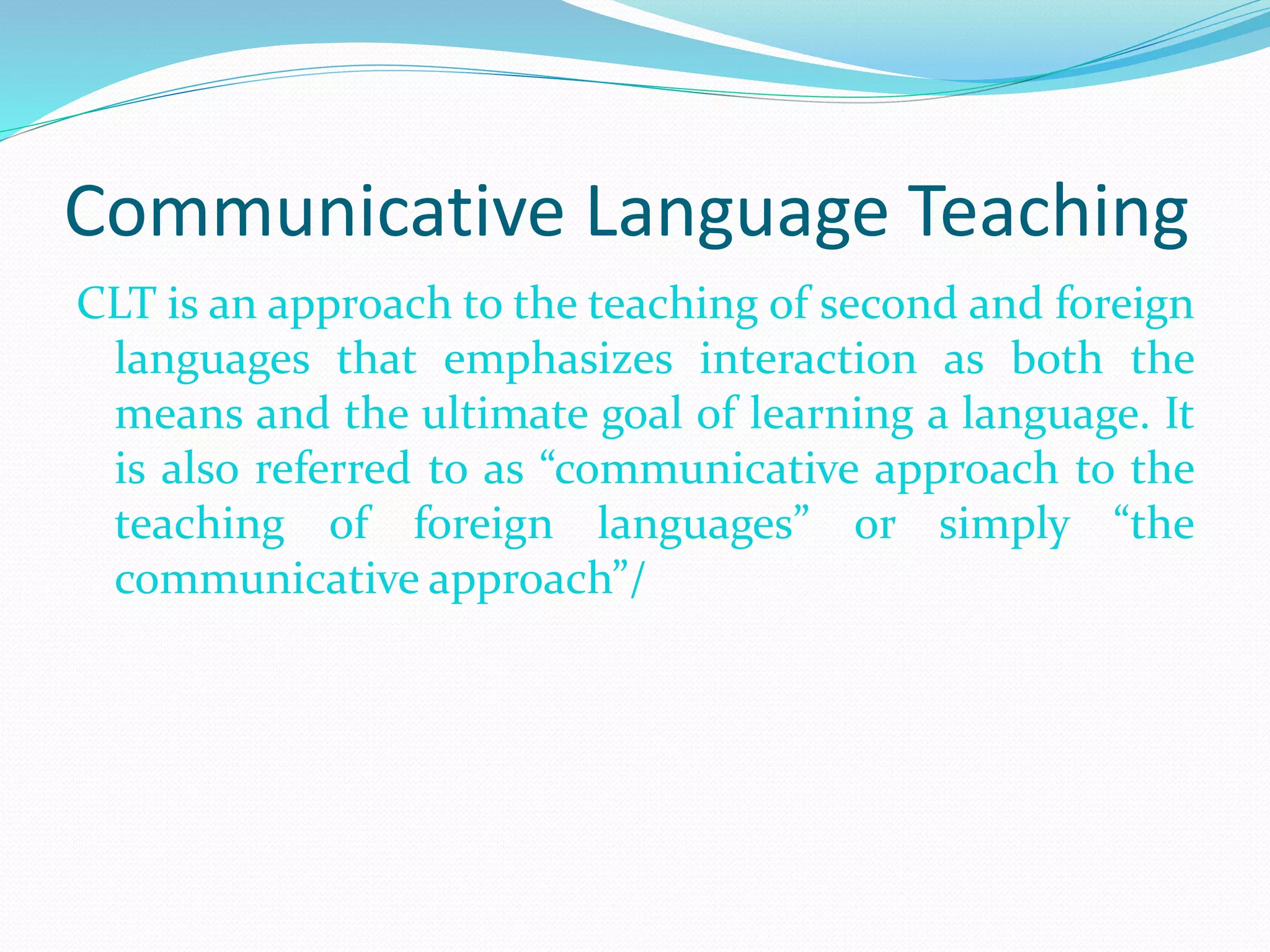 Communicative Language Teaching

CLT is an approach to the teaching of second and foreign languages that emphasizes interaction as both the means and the ultimate goal of learning a language. It is also referred to as “communicative approach to the teaching of foreign languages” or simply “the communicative approach”/